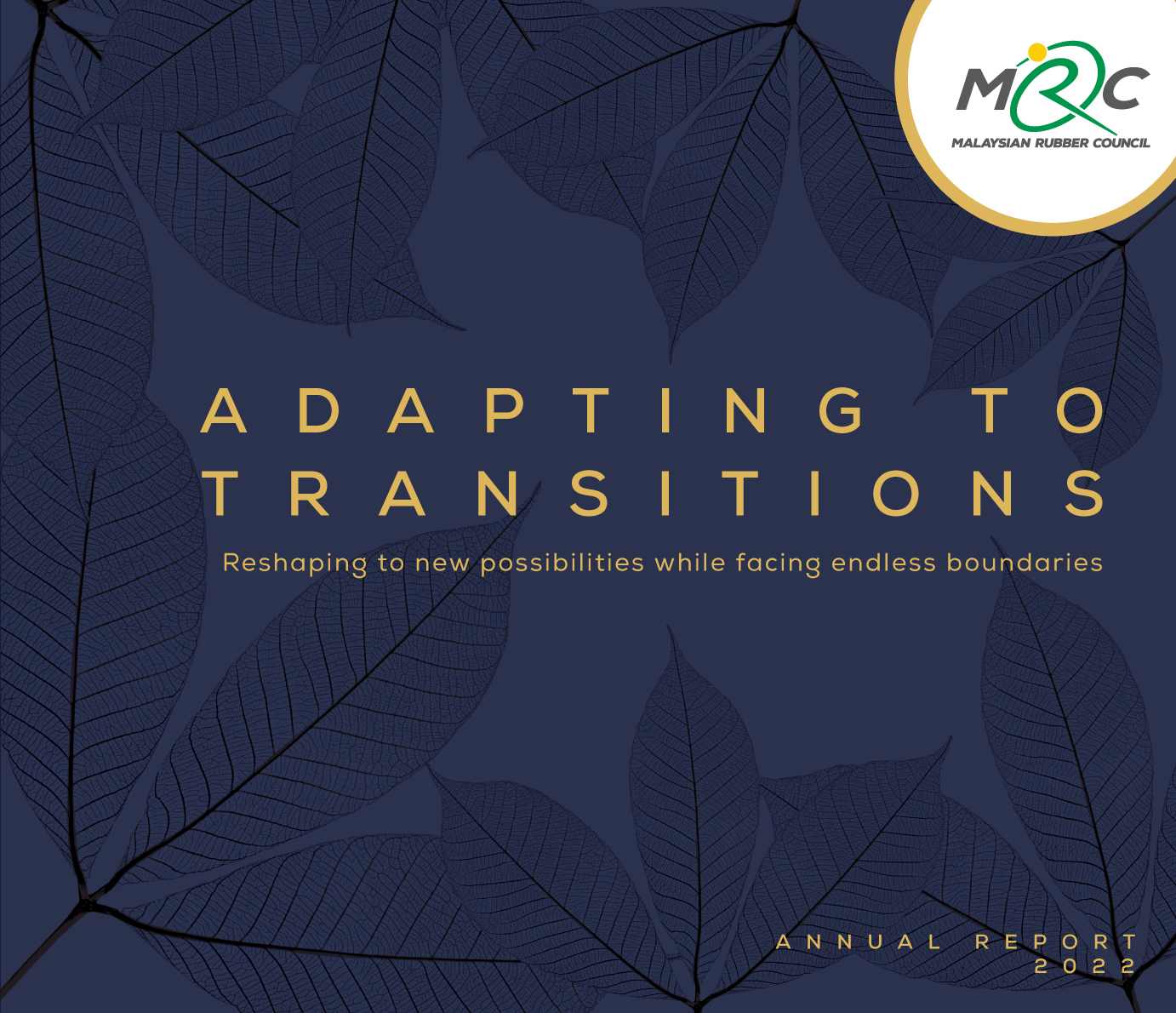 MRC
MALAYSIAN RUBBER COUNCIL

ADAPTING TO TRANSITIONS

Reshaping to new possibilities while facing endless boundaries

ANNUAL REPORT 2022